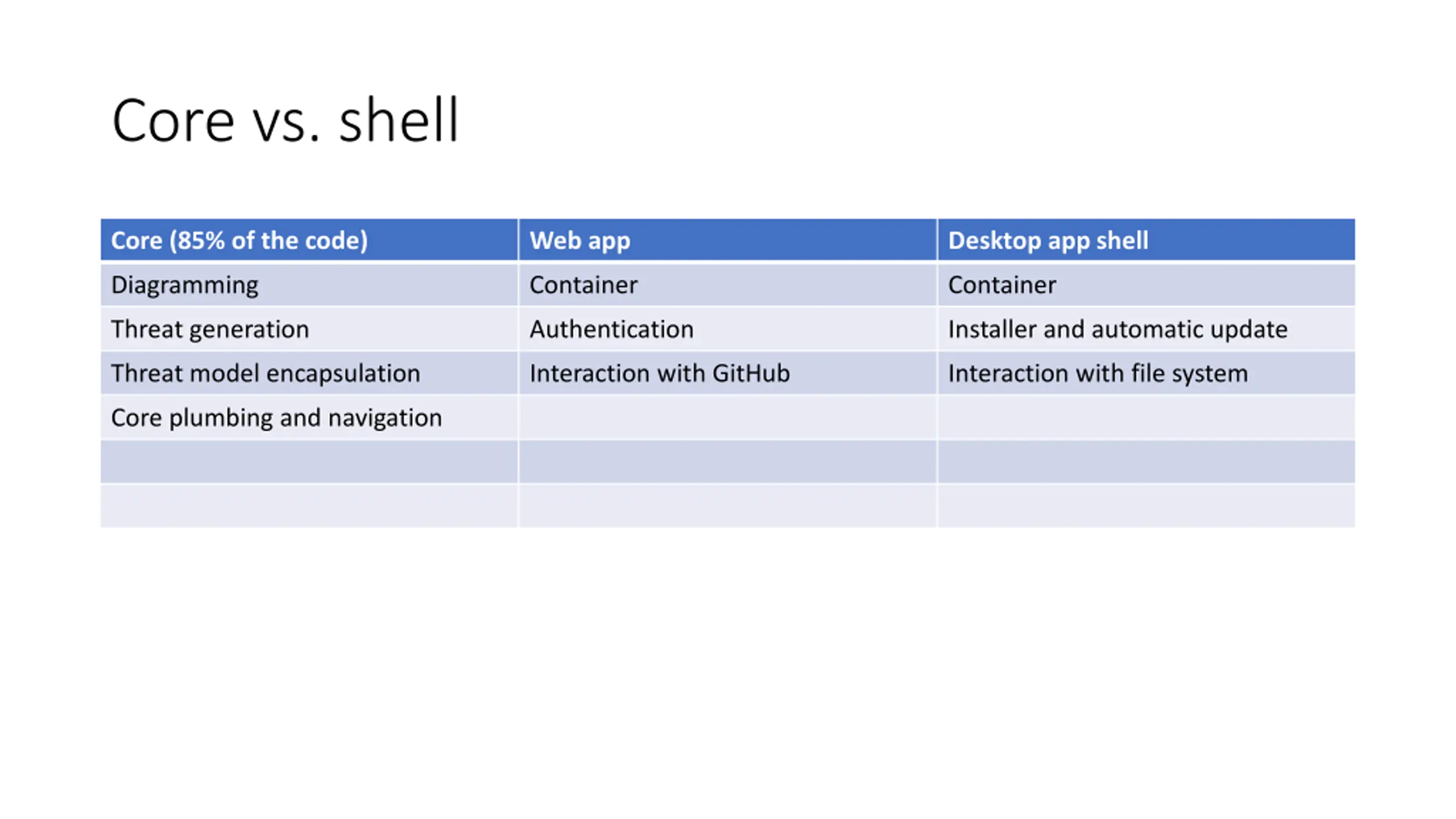 Core vs. shell

| Core (85% of the code) | Web app | Desktop app shell |
|---|---|---|
| Diagramming | Container | Container |
| Threat generation | Authentication | Installer and automatic update |
| Threat model encapsulation | Interaction with GitHub | Interaction with file system |
| Core plumbing and navigation | | |
| | | |
| | | |